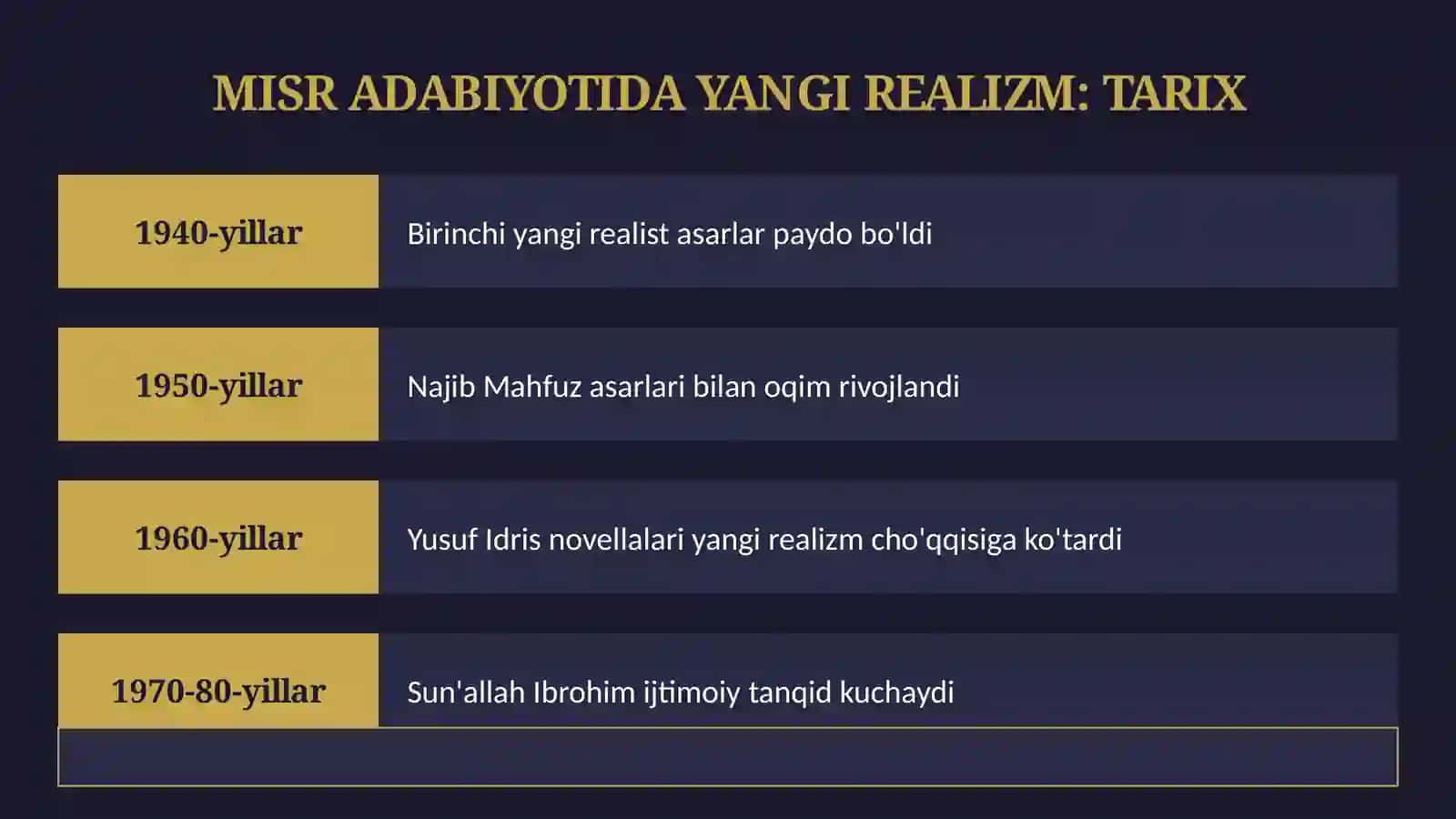 MISR ADABIYOTIDA YANGI REALIZM: TARIX

| 1940-yillar | Birinchi yangi realist asarlar paydo bo'ldi |
|---|---|
| 1950-yillar | Najib Mahfuz asarlari bilan oqim rivojlandi |
| 1960-yillar | Yusuf Idris novellalari yangi realizm cho'qqisiga ko'tardi |
| 1970-80-yillar | Sun'allah Ibrohim ijtimoiy tanqid kuchaydi |